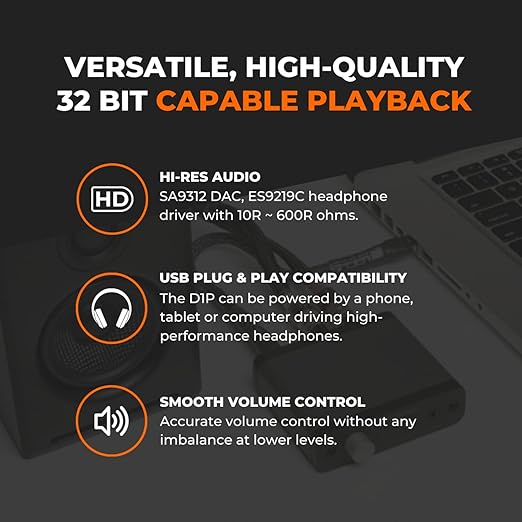 VERSATILE, HIGH-QUALITY 32 BIT CAPABLE PLAYBACK

HD

HI-RES AUDIO
SA9312 DAC, ES9219C headphone driver with 10R ~ 600R ohms.

USB PLUG & PLAY COMPATIBILITY
The D1P can be powered by a phone, tablet or computer driving high-performance headphones.

SMOOTH VOLUME CONTROL
Accurate volume control without any imbalance at lower levels.